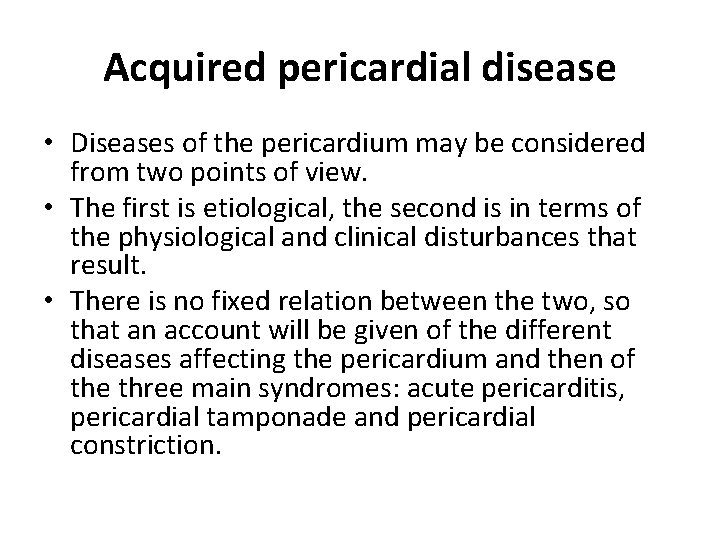 Acquired pericardial disease

• Diseases of the pericardium may be considered from two points of view.
• The first is etiological, the second is in terms of the physiological and clinical disturbances that result.
• There is no fixed relation between the two, so that an account will be given of the different diseases affecting the pericardium and then of the three main syndromes: acute pericarditis, pericardial tamponade and pericardial constriction.